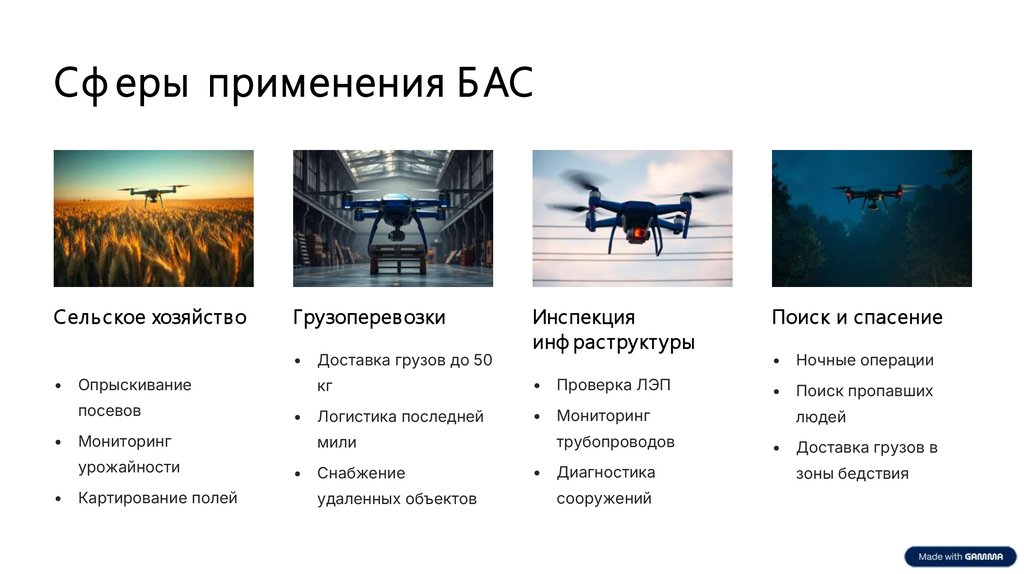 Сферы применения БАС

Сельское хозяйство

- Опрыскивание посевов
- Мониторинг урожайности
- Картирование полей

Грузоперевозки

- Доставка грузов до 50 кг
- Логистика последней мили
- Снабжение удаленных объектов

Инспекция инфраструктуры

- Проверка ЛЭП
- Мониторинг трубопроводов
- Диагностика сооружений

Поиск и спасение

- Ночные операции
- Поиск пропавших людей
- Доставка грузов в зоны бедствия

Made with GAMMA